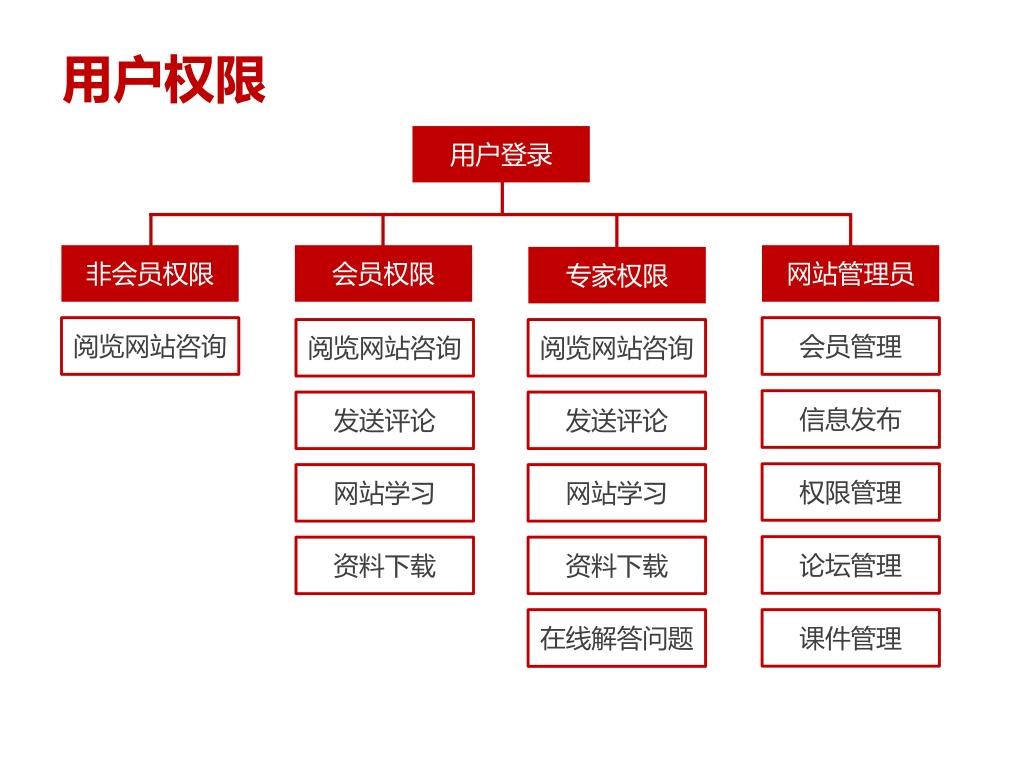 用户权限

用户登录

非会员权限
阅览网站咨询

会员权限
阅览网站咨询
发送评论
网站学习
资料下载

专家权限
阅览网站咨询
发送评论
网站学习
资料下载
在线解答问题

网站管理员
会员管理
信息发布
权限管理
论坛管理
课件管理